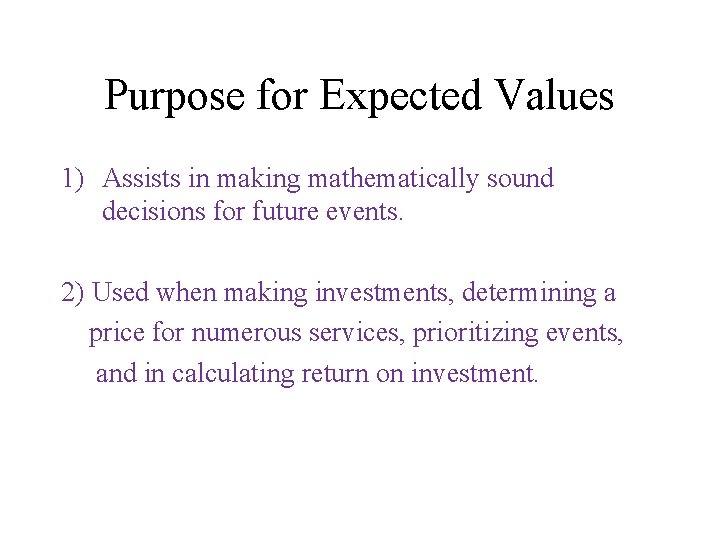 Purpose for Expected Values

1) Assists in making mathematically sound decisions for future events.

2) Used when making investments, determining a price for numerous services, prioritizing events, and in calculating return on investment.